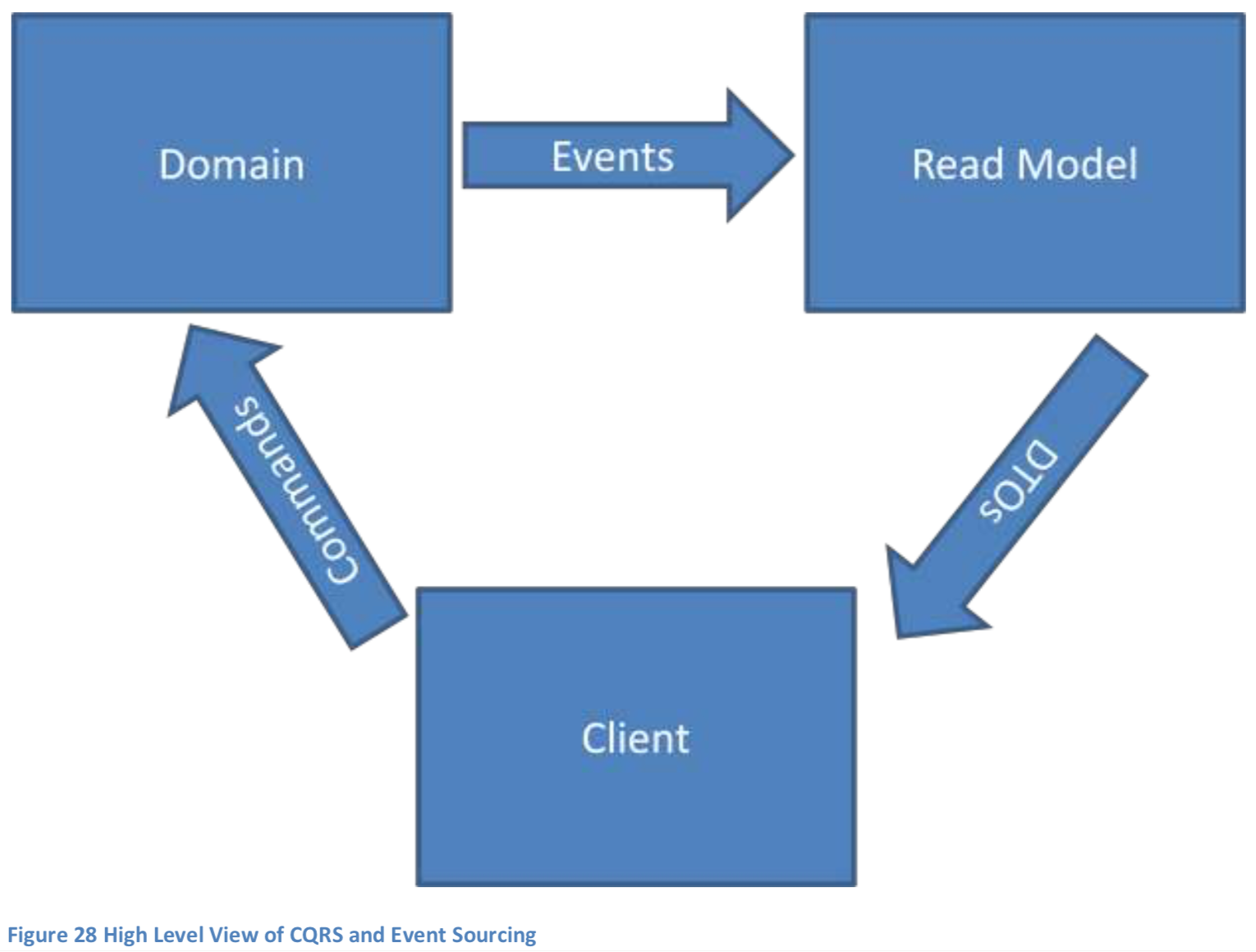 Domain

Events

Read Model

Commands

DTOs

Client

Figure 28 High Level View of CQRS and Event Sourcing